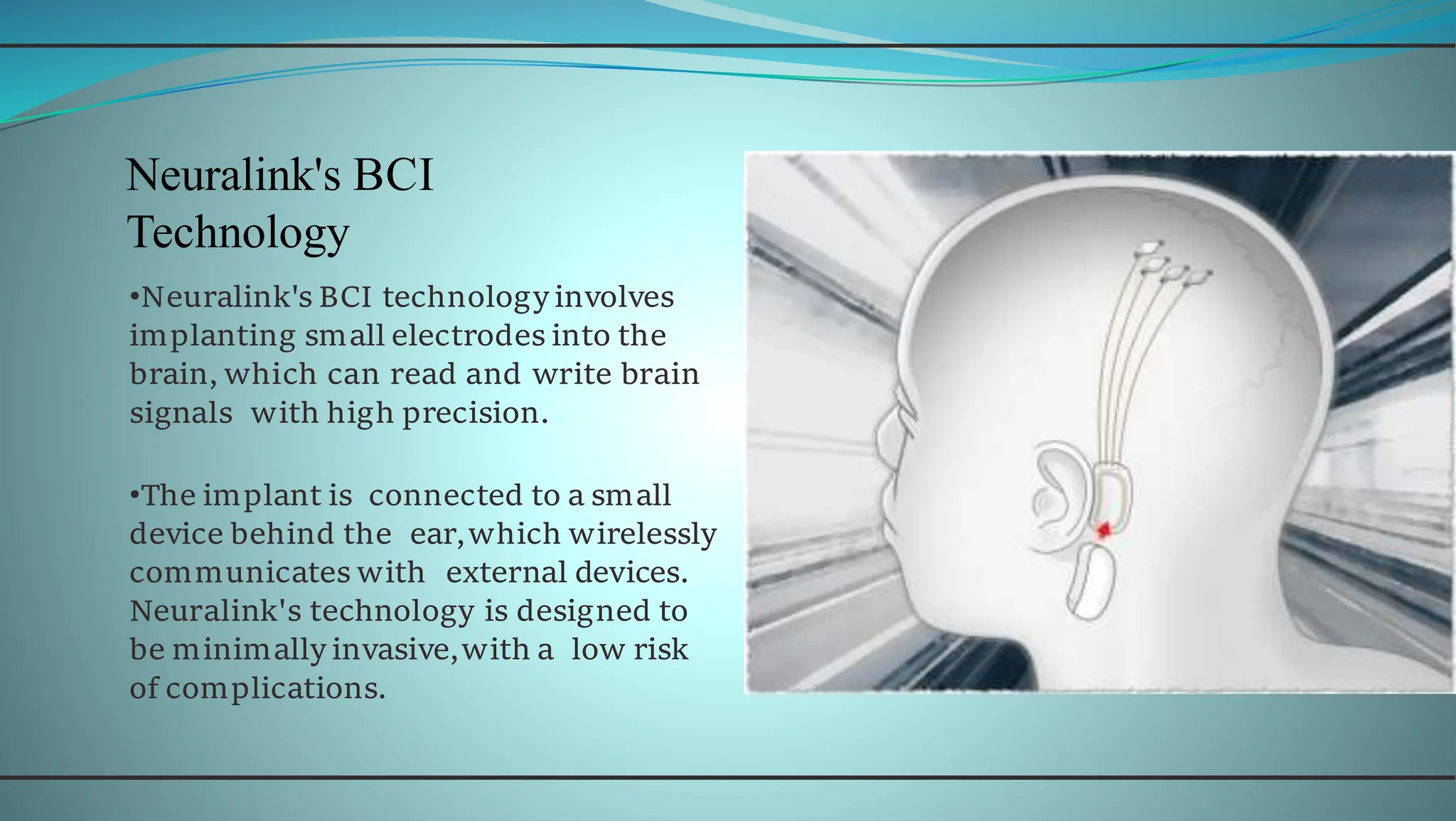 Neuralink's BCI Technology

•Neuralink's BCI technology involves implanting small electrodes into the brain, which can read and write brain signals with high precision.

•The implant is connected to a small device behind the ear, which wirelessly communicates with external devices. Neuralink's technology is designed to be minimally invasive, with a low risk of complications.